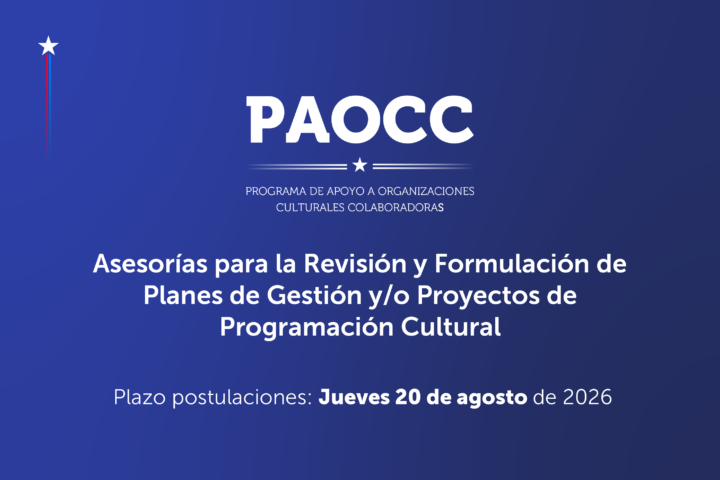 PAOCC

PROGRAMA DE APOYO A ORGANIZACIONES CULTURALES COLABORADORAS

Asesorías para la Revisión y Formulación de Planes de Gestión y/o Proyectos de Programación Cultural

Plazo postulaciones: Jueves 20 de agosto de 2026